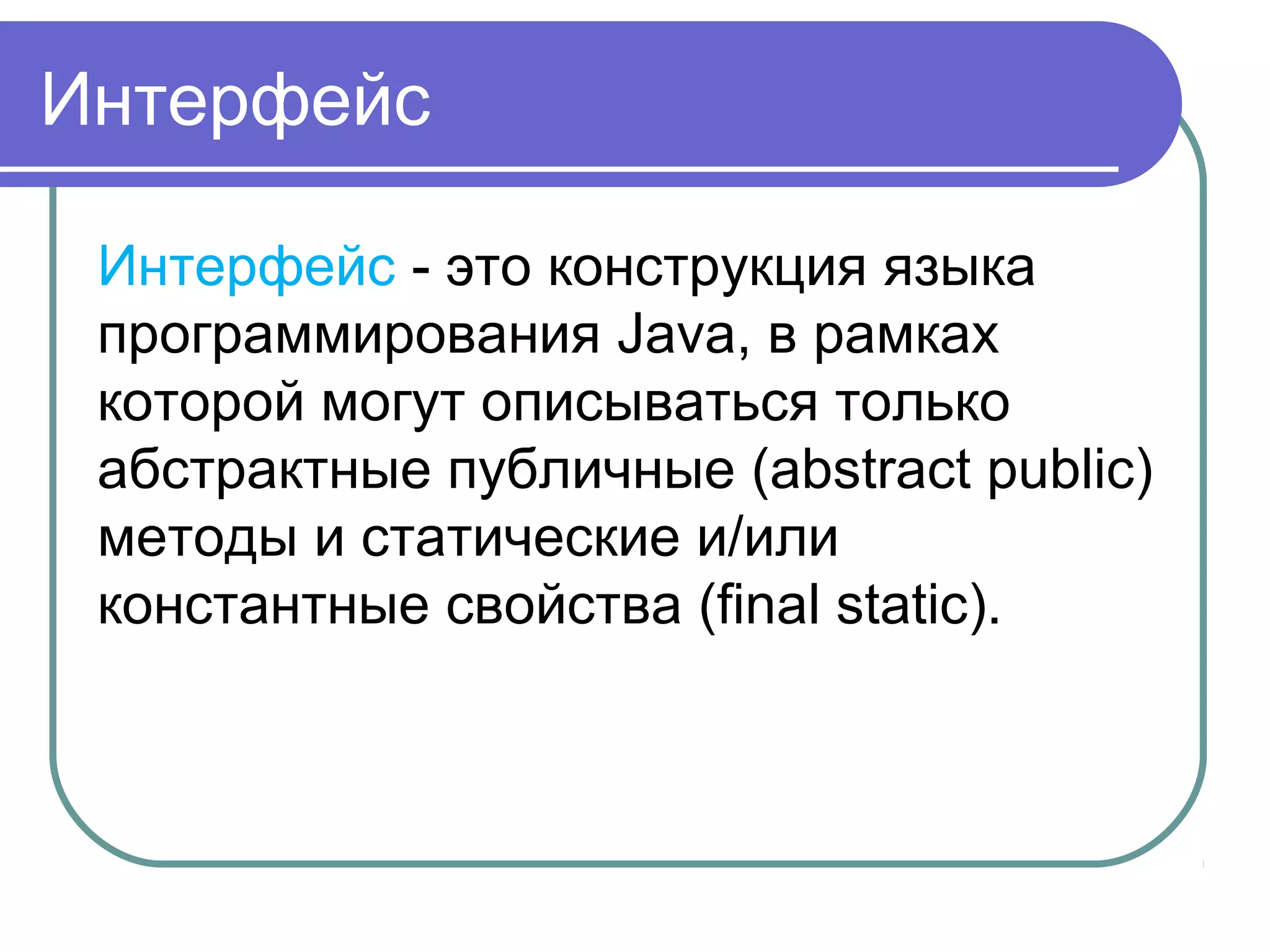 Интерфейс

Интерфейс - это конструкция языка программирования Java, в рамках которой могут описываться только абстрактные публичные (abstract public) методы и статические и/или константные свойства (final static).